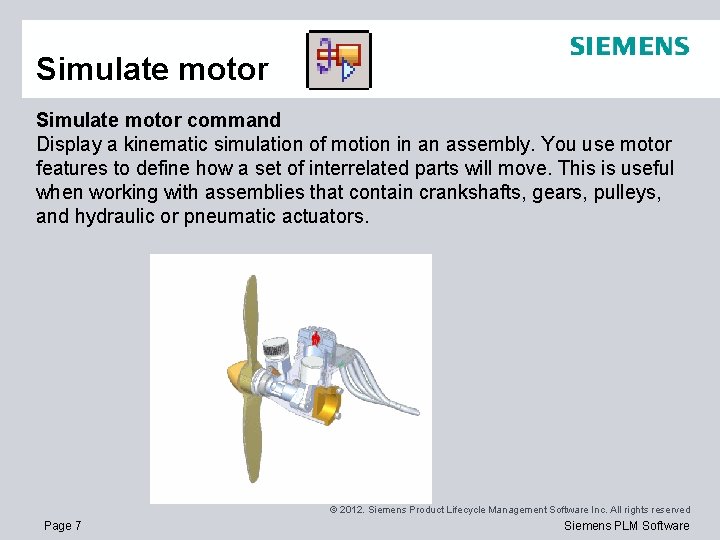 Simulate motor

SIEMENS

Simulate motor command
Display a kinematic simulation of motion in an assembly. You use motor features to define how a set of interrelated parts will move. This is useful when working with assemblies that contain crankshafts, gears, pulleys, and hydraulic or pneumatic actuators.

© 2012. Siemens Product Lifecycle Management Software Inc. All rights reserved

Page 7

Siemens PLM Software